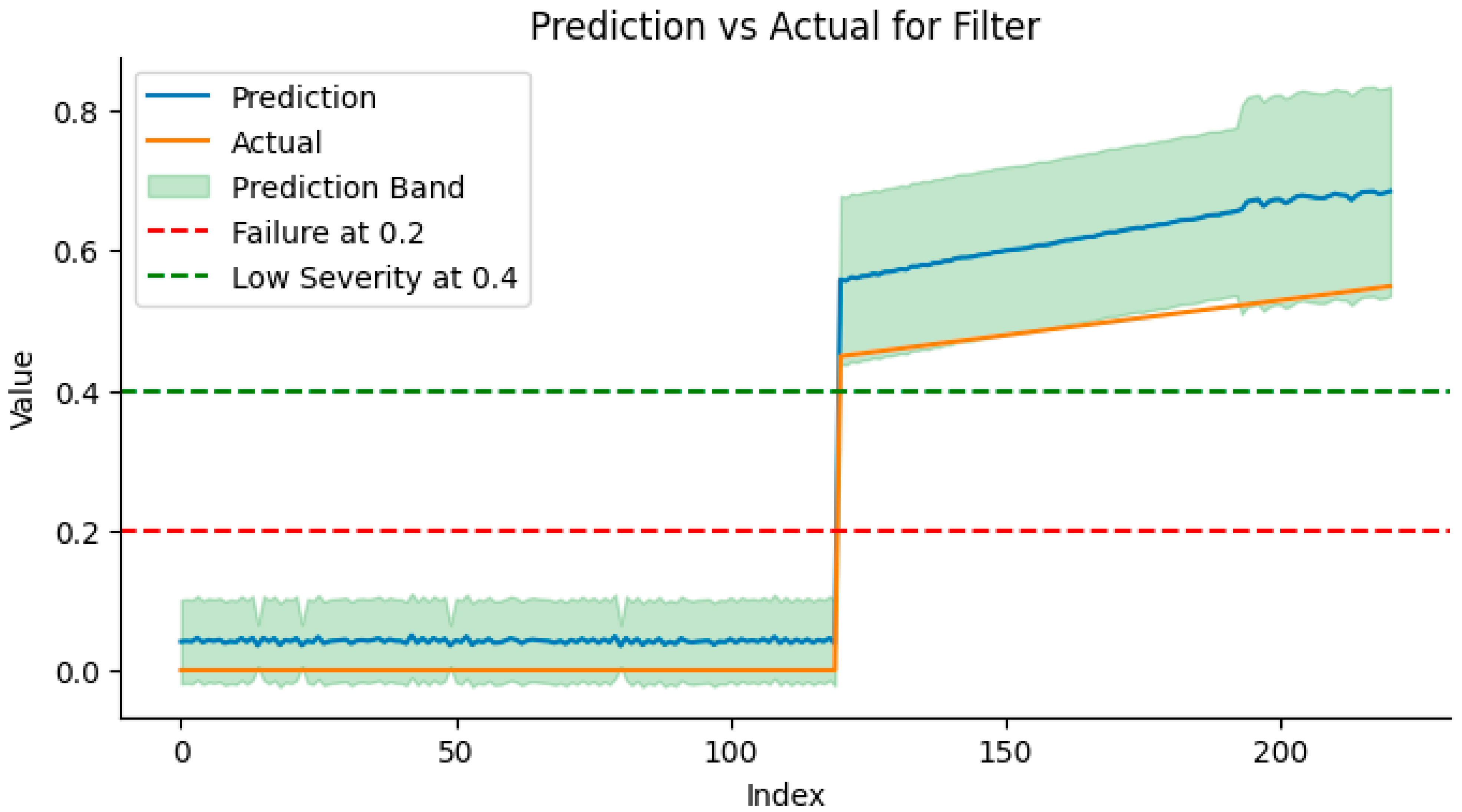 Prediction vs Actual for Filter

Prediction
Actual
Prediction Band
Failure at 0.2
Low Severity at 0.4

Value

0.8
0.6
0.4
0.2
0.0

0
50
100
150
200

Index